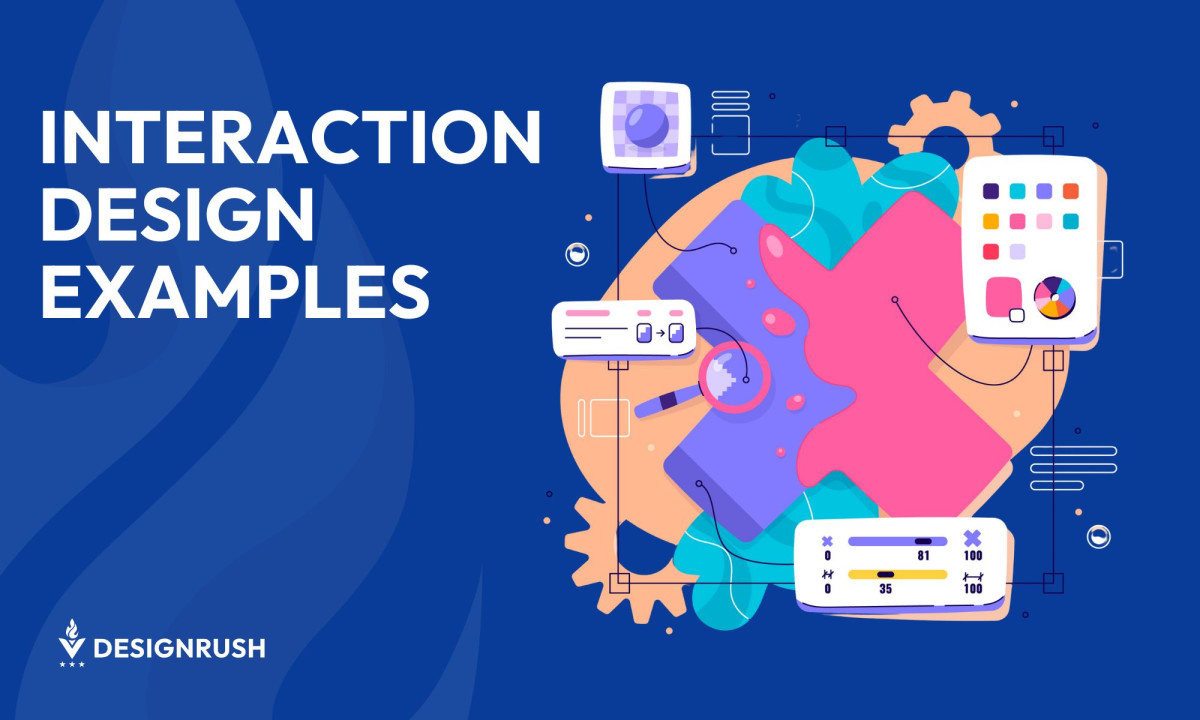 INTERACTION DESIGN EXAMPLES

0
81
100
0
35
100

DESIGNRUSH